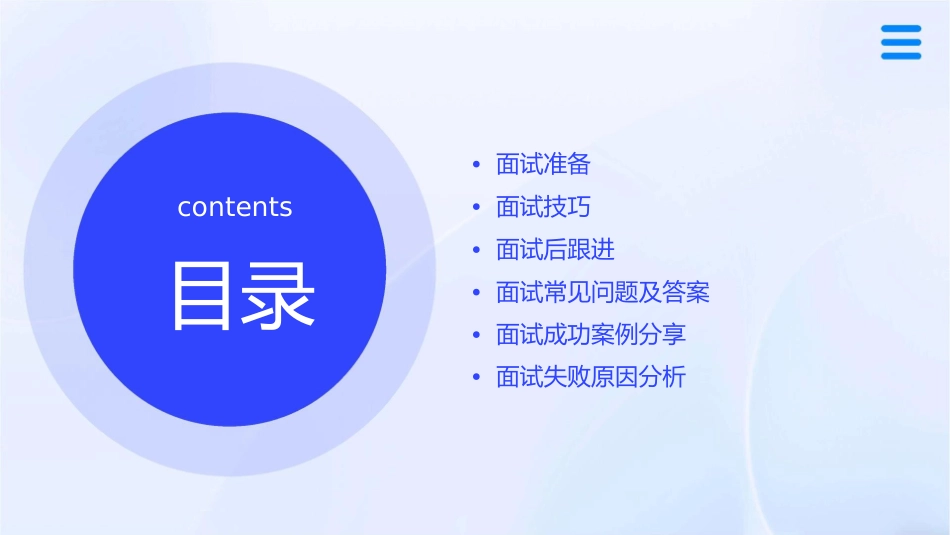 contents

目录

• 面试准备
• 面试技巧
• 面试后跟进
• 面试常见问题及答案
• 面试成功案例分享
• 面试失败原因分析